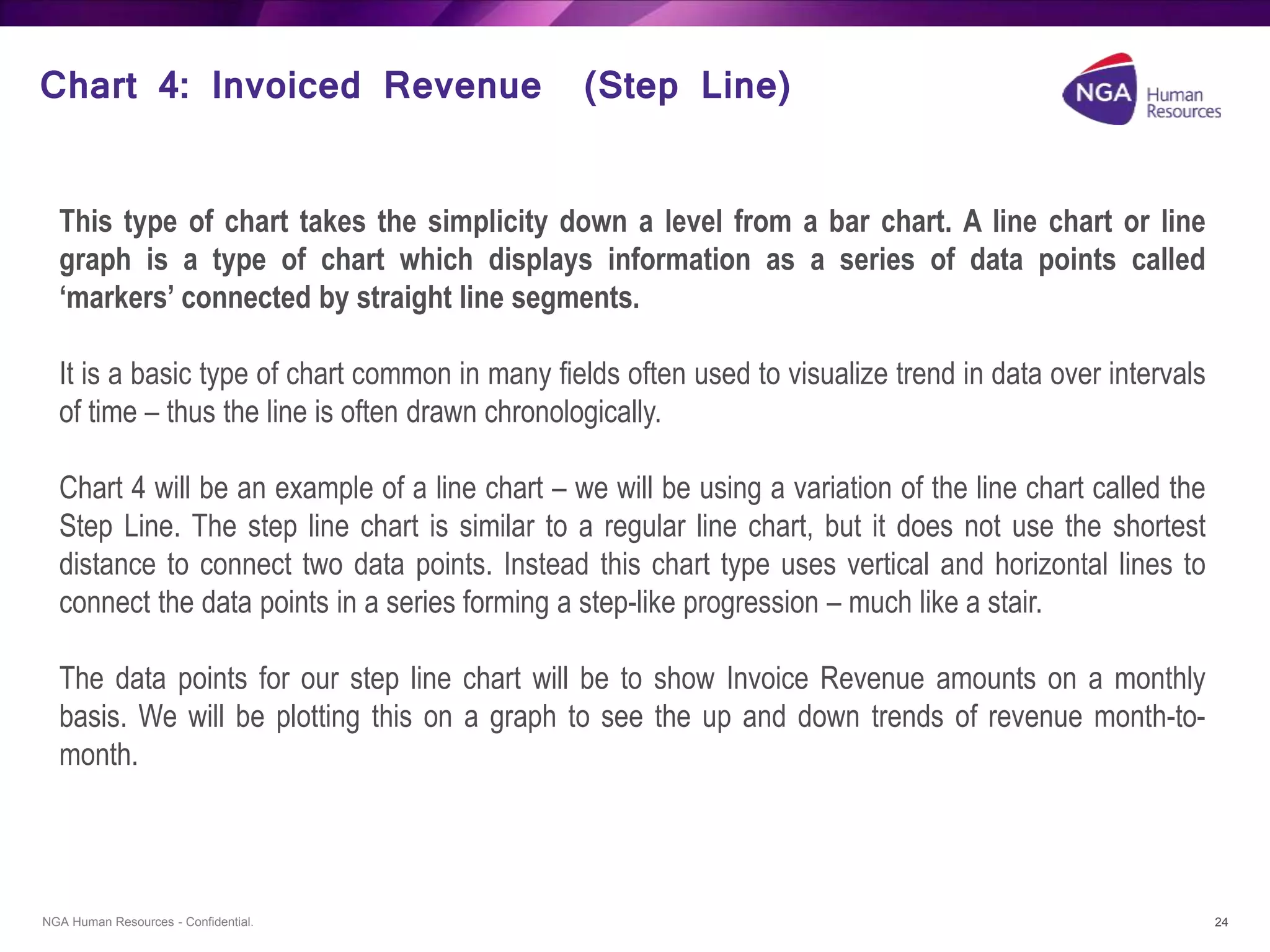 Chart 4: Invoiced Revenue (Step Line)

NGA Human Resources

This type of chart takes the simplicity down a level from a bar chart. A line chart or line graph is a type of chart which displays information as a series of data points called ‘markers’ connected by straight line segments.

It is a basic type of chart common in many fields often used to visualize trend in data over intervals of time – thus the line is often drawn chronologically.

Chart 4 will be an example of a line chart – we will be using a variation of the line chart called the Step Line. The step line chart is similar to a regular line chart, but it does not use the shortest distance to connect two data points. Instead this chart type uses vertical and horizontal lines to connect the data points in a series forming a step-like progression – much like a stair.

The data points for our step line chart will be to show Invoice Revenue amounts on a monthly basis. We will be plotting this on a graph to see the up and down trends of revenue month-to-month.

NGA Human Resources - Confidential.

24